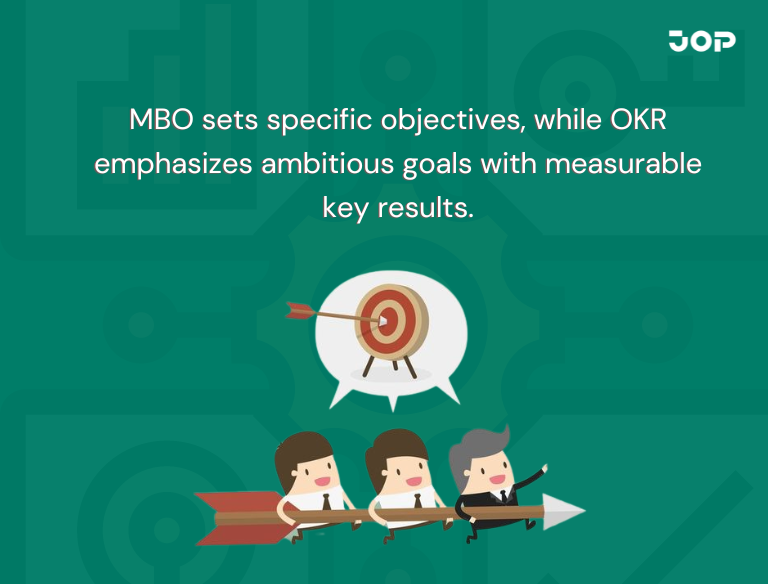 JOP

MBO sets specific objectives, while OKR emphasizes ambitious goals with measurable key results.